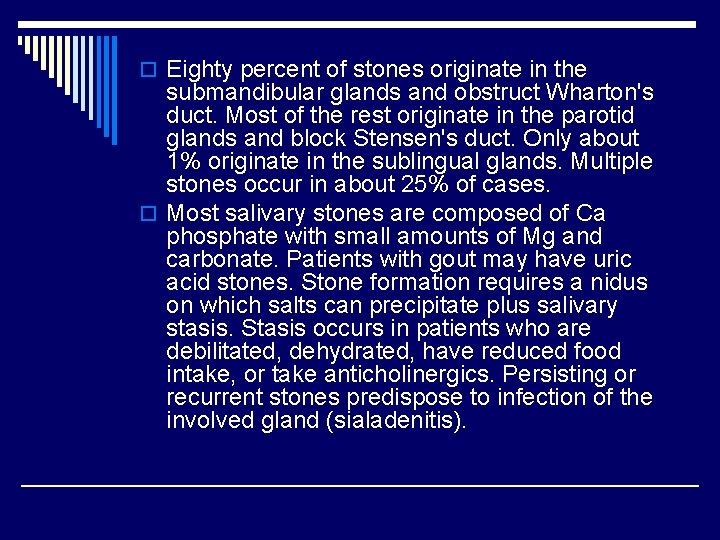 Eighty percent of stones originate in the submandibular glands and obstruct Wharton's duct. Most of the rest originate in the parotid glands and block Stensen's duct. Only about 1% originate in the sublingual glands. Multiple stones occur in about 25% of cases.

Most salivary stones are composed of Ca phosphate with small amounts of Mg and carbonate. Patients with gout may have uric acid stones. Stone formation requires a nidus on which salts can precipitate plus salivary stasis. Stasis occurs in patients who are debilitated, dehydrated, have reduced food intake, or take anticholinergics. Persisting or recurrent stones predispose to infection of the involved gland (sialadenitis).